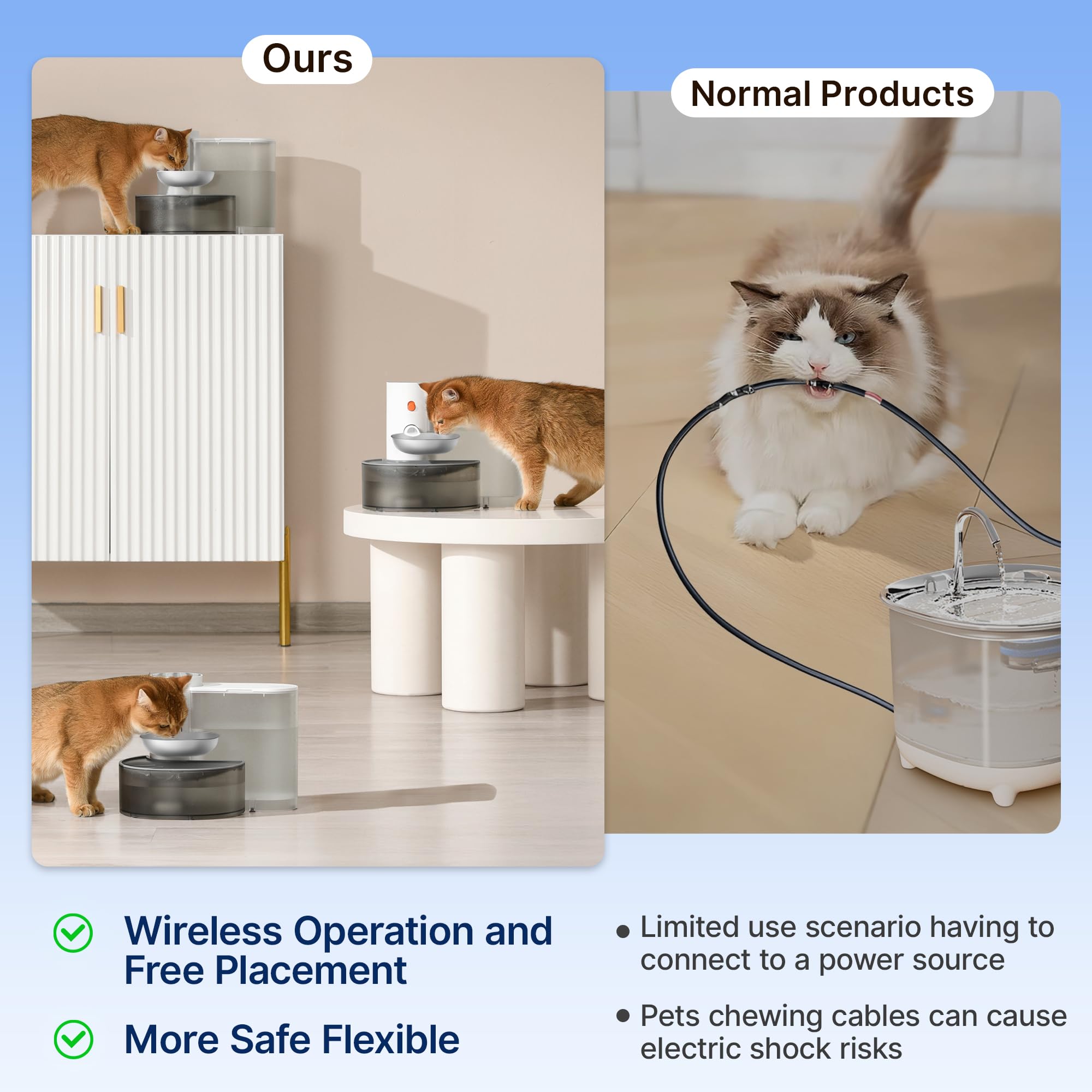 Ours

Normal Products

Wireless Operation and Free Placement

More Safe Flexible

• Limited use scenario having to connect to a power source

• Pets chewing cables can cause electric shock risks